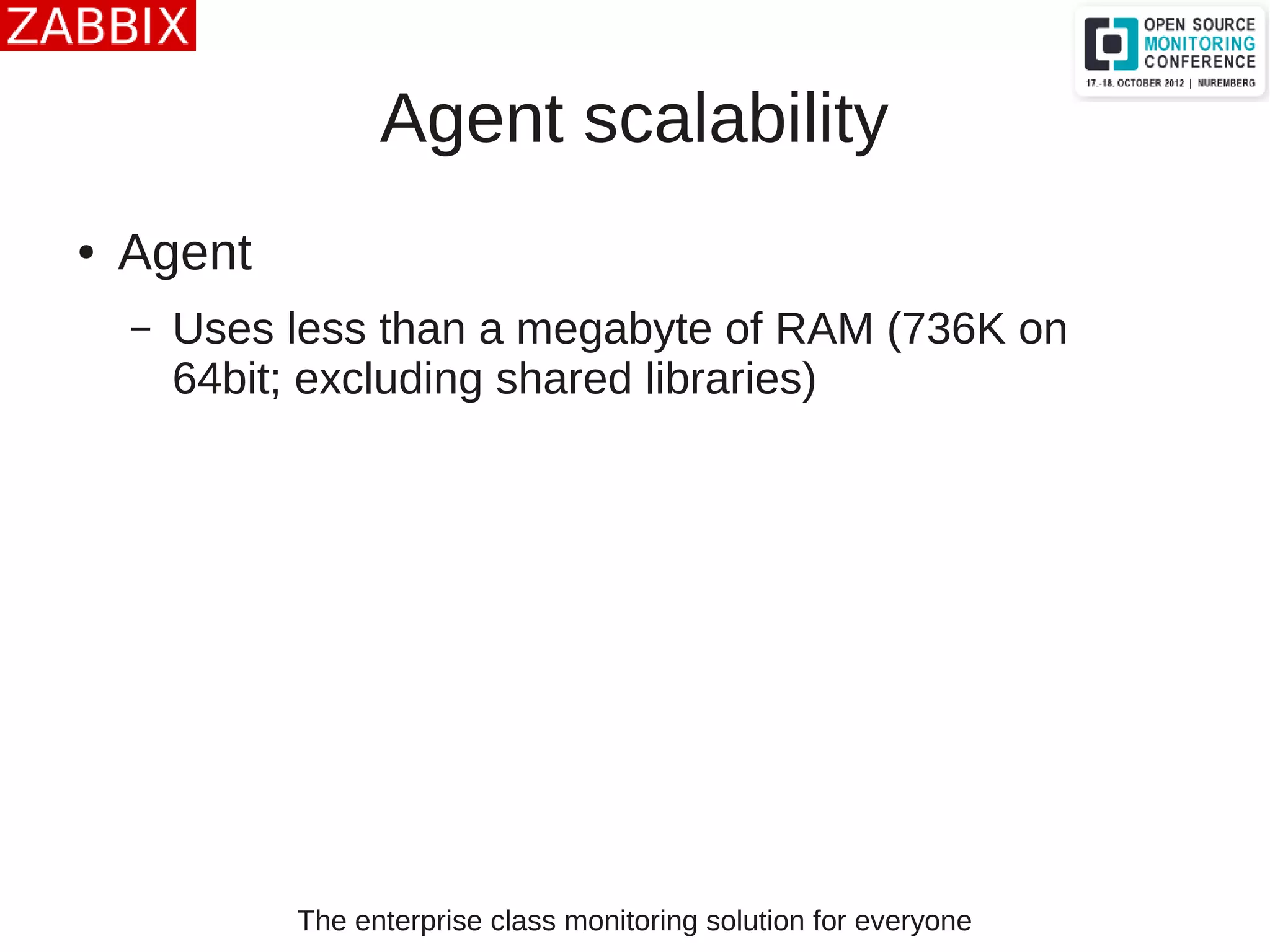 ZABBIX

OPEN SOURCE MONITORING CONFERENCE
17.-18. OCTOBER 2012 | NUREMBERG

Agent scalability

• Agent

– Uses less than a megabyte of RAM (736K on 64bit; excluding shared libraries)

The enterprise class monitoring solution for everyone